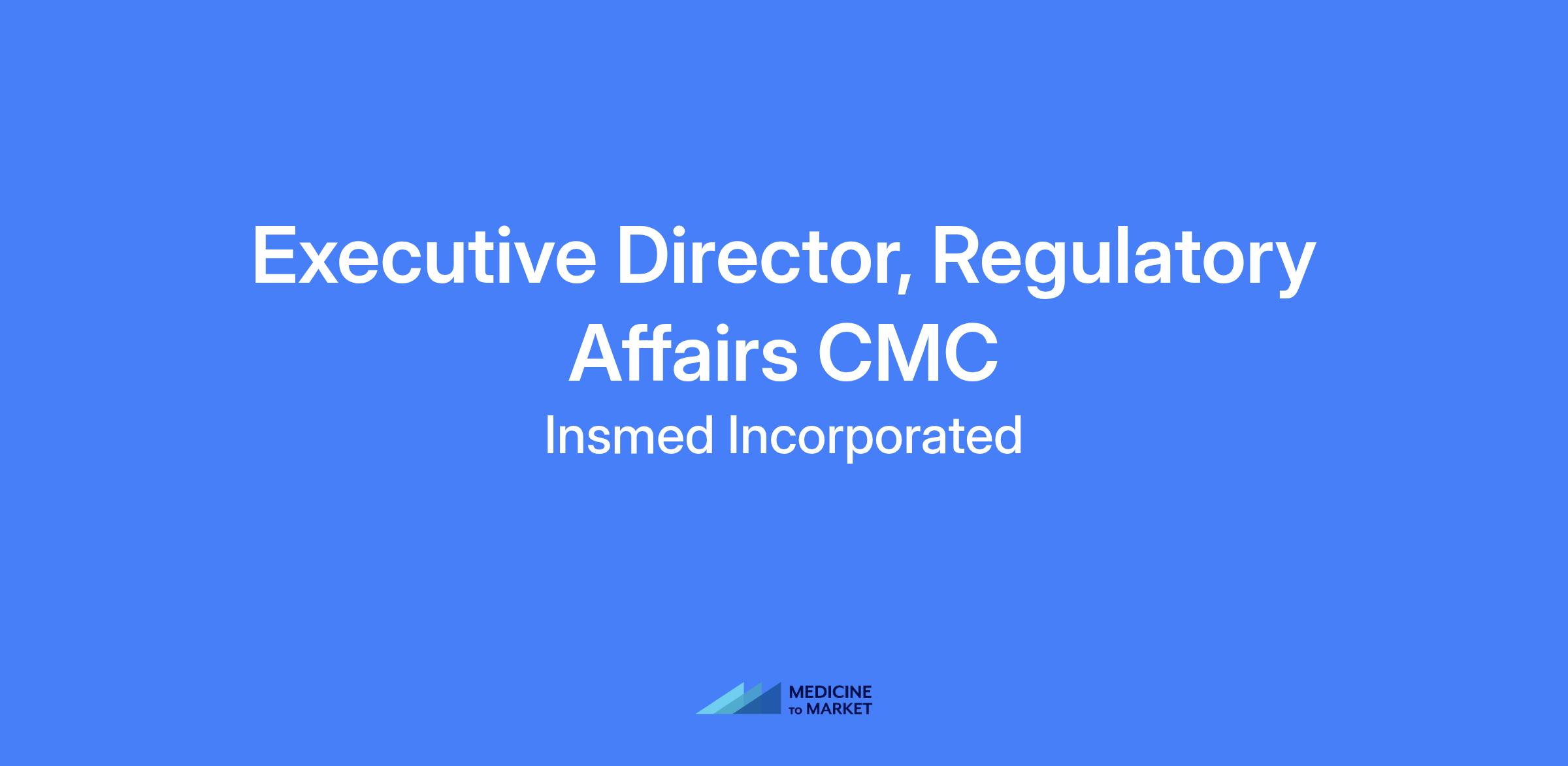 Executive Director, Regulatory Affairs CMC

Insmed Incorporated

MEDICINE TO MARKET